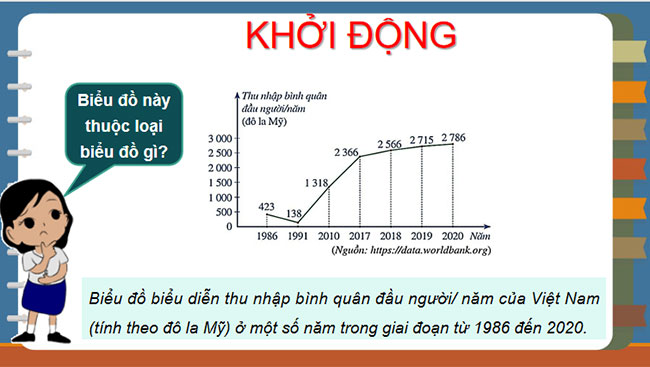 KHỞI ĐỘNG

Biểu đồ này thuộc loại biểu đồ gì?

Thu nhập bình quân đầu người/năm (đô la Mỹ)

3 000
2 500
2 000
1 500
1 000
500
0

423
138
1 318
2 366
2 566
2 715
2 786

1986 1991 2010 2017 2018 2019 2020 Năm

(Nguồn: https://data.worldbank.org)

Biểu đồ biểu diễn thu nhập bình quân đầu người/ năm của Việt Nam (tính theo đô la Mỹ) ở một số năm trong giai đoạn từ 1986 đến 2020.